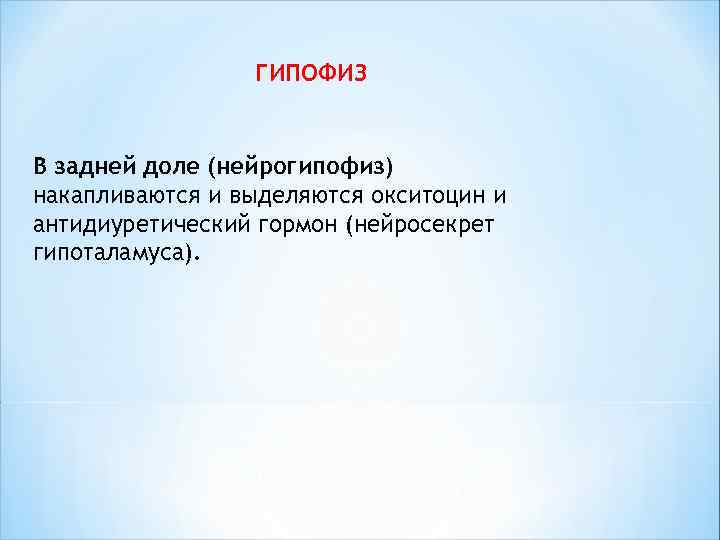 ГИПОФИЗ

В задней доле (нейрогипофиз) накапливаются и выделяются окситоцин и антидиуретический гормон (нейросекрет гипоталамуса).